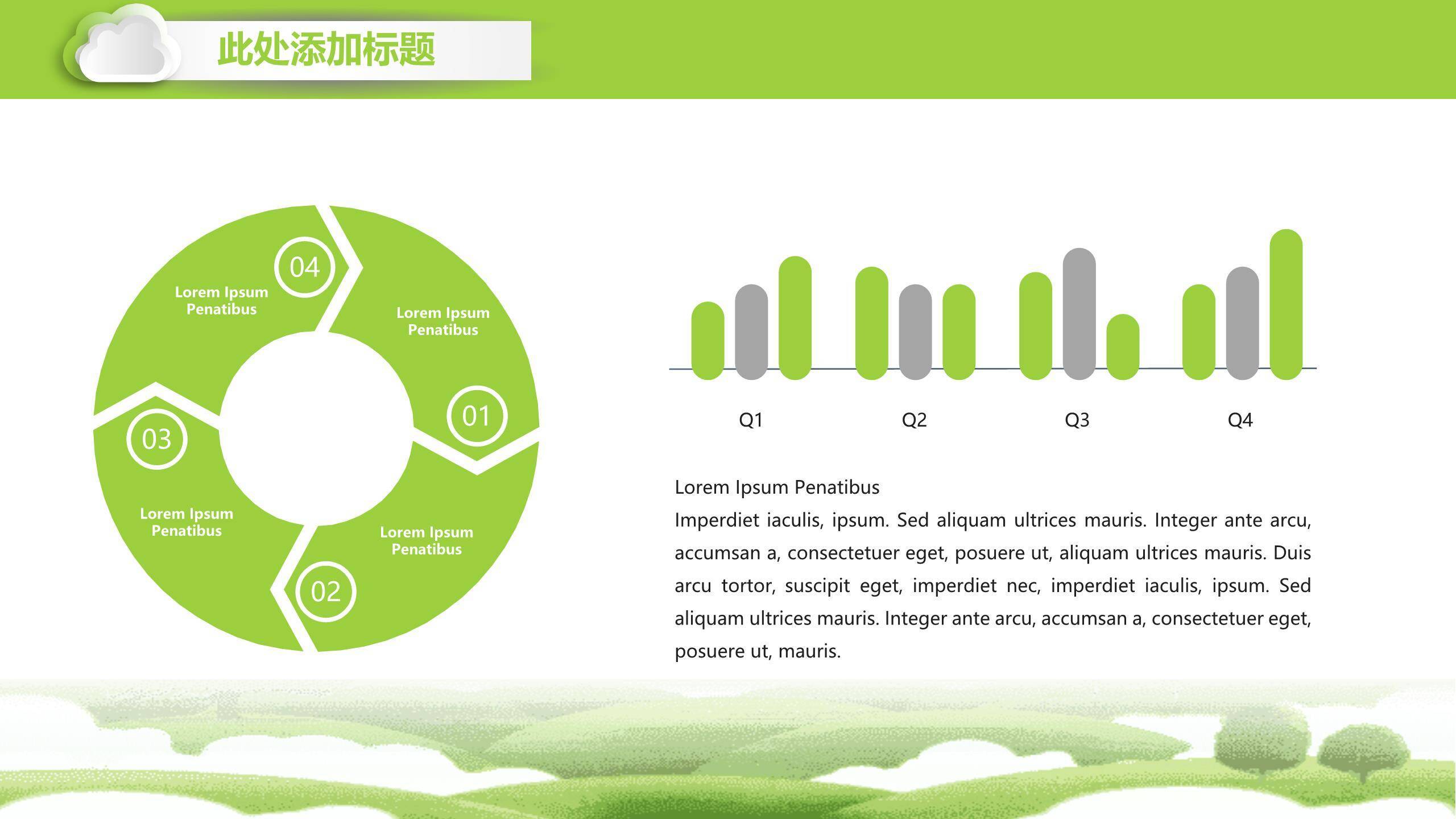 此处添加标题

04
Lorem Ipsum Penatibus

Lorem Ipsum Penatibus

01

03

Lorem Ipsum Penatibus

Lorem Ipsum Penatibus

02

Q1 Q2 Q3 Q4

Lorem Ipsum Penatibus
Imperdiet iaculis, ipsum. Sed aliquam ultrices mauris. Integer ante arcu, accumsan a, consectetuer eget, posuere ut, aliquam ultrices mauris. Duis arcu tortor, suscipit eget, imperdiet nec, imperdiet iaculis, ipsum. Sed aliquam ultrices mauris. Integer ante arcu, accumsan a, consectetuer eget, posuere ut, mauris.